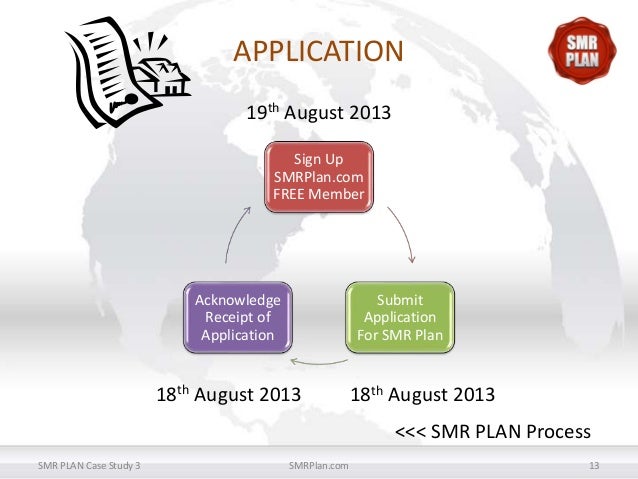 APPLICATION

SMR PLAN

19$^{th}$ August 2013

Sign Up SMRPlan.com FREE Member

Submit Application For SMR Plan

Acknowledge Receipt of Application

18$^{th}$ August 2013

18$^{th}$ August 2013

<<< SMR PLAN Process

SMR PLAN Case Study 3

SMRPlan.com

13